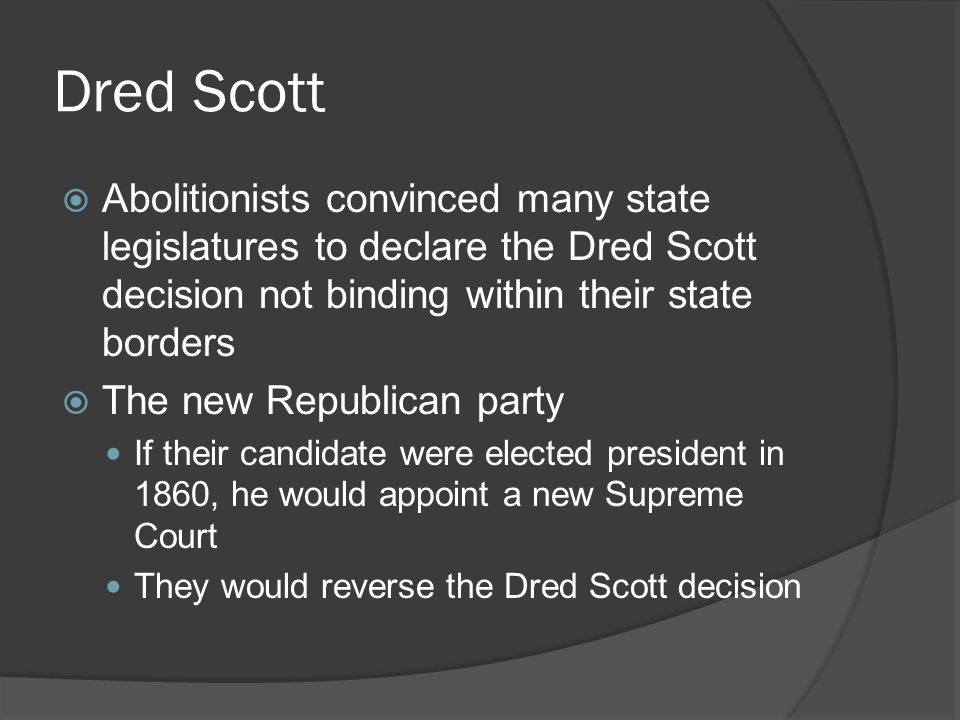 Dred Scott

Abolitionists convinced many state legislatures to declare the Dred Scott decision not binding within their state borders

The new Republican party

If their candidate were elected president in 1860, he would appoint a new Supreme Court

They would reverse the Dred Scott decision